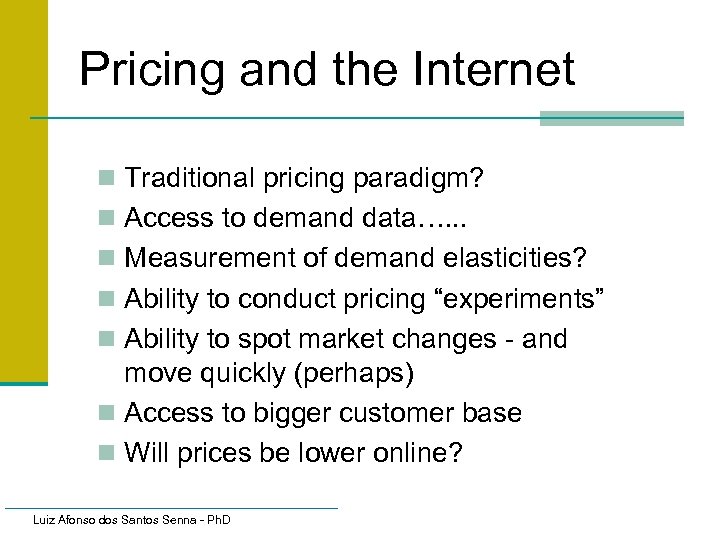 Pricing and the Internet

- Traditional pricing paradigm?
- Access to demand data…...
- Measurement of demand elasticities?
- Ability to conduct pricing “experiments”
- Ability to spot market changes - and move quickly (perhaps)
- Access to bigger customer base
- Will prices be lower online?

Luiz Afonso dos Santos Senna - PhD